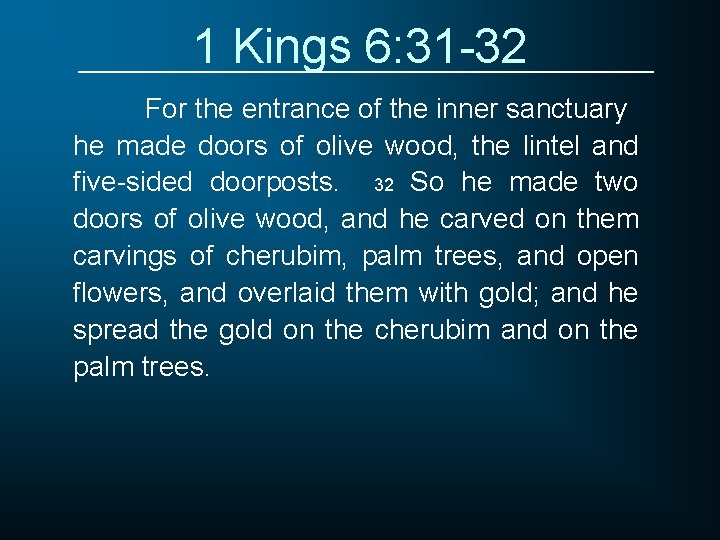 1 Kings 6:31-32

For the entrance of the inner sanctuary he made doors of olive wood, the lintel and five-sided doorposts. 32 So he made two doors of olive wood, and he carved on them carvings of cherubim, palm trees, and open flowers, and overlaid them with gold; and he spread the gold on the cherubim and on the palm trees.